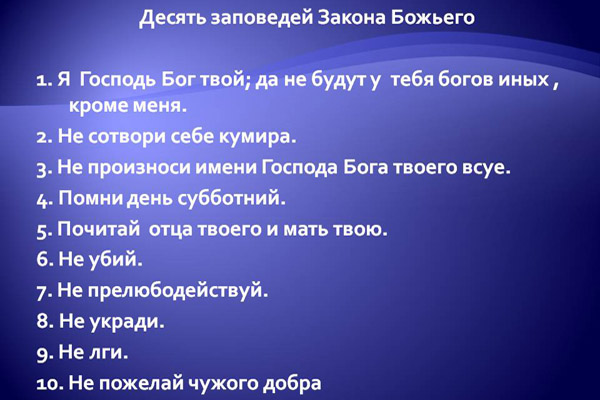 Десять заповедей Закона Божьего

1. Я Господь Бог твой; да не будут у тебя богов иных , кроме меня.
2. Не сотвори себе кумира.
3. Не произноси имени Господа Бога твоего всуе.
4. Помни день субботний.
5. Почитай отца твоего и мать твою.
6. Не убий.
7. Не прелюбодействуй.
8. Не укради.
9. Не лги.
10. Не пожелай чужого добра